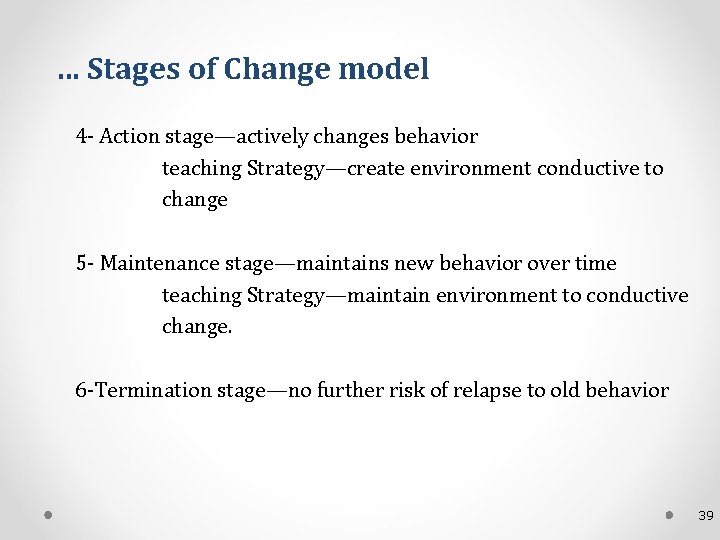 … Stages of Change model

4- Action stage—actively changes behavior
teaching Strategy—create environment conductive to change

5- Maintenance stage—maintains new behavior over time
teaching Strategy—maintain environment to conductive change.

6-Termination stage—no further risk of relapse to old behavior

39